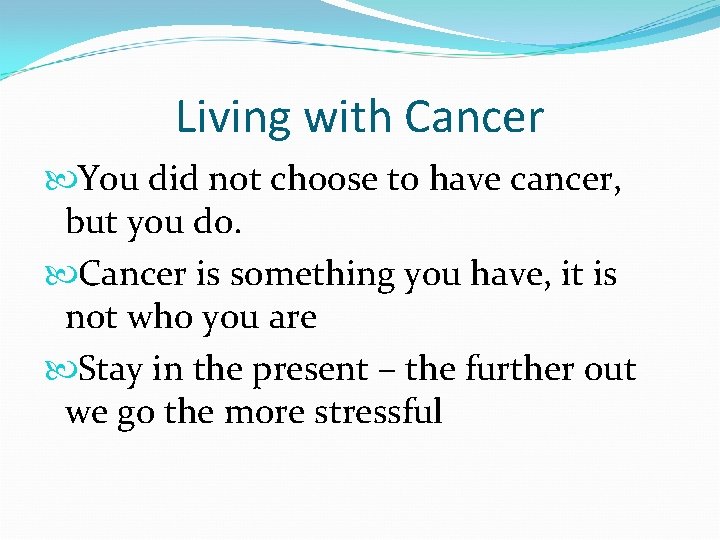 Living with Cancer

You did not choose to have cancer, but you do.

Cancer is something you have, it is not who you are

Stay in the present – the further out we go the more stressful